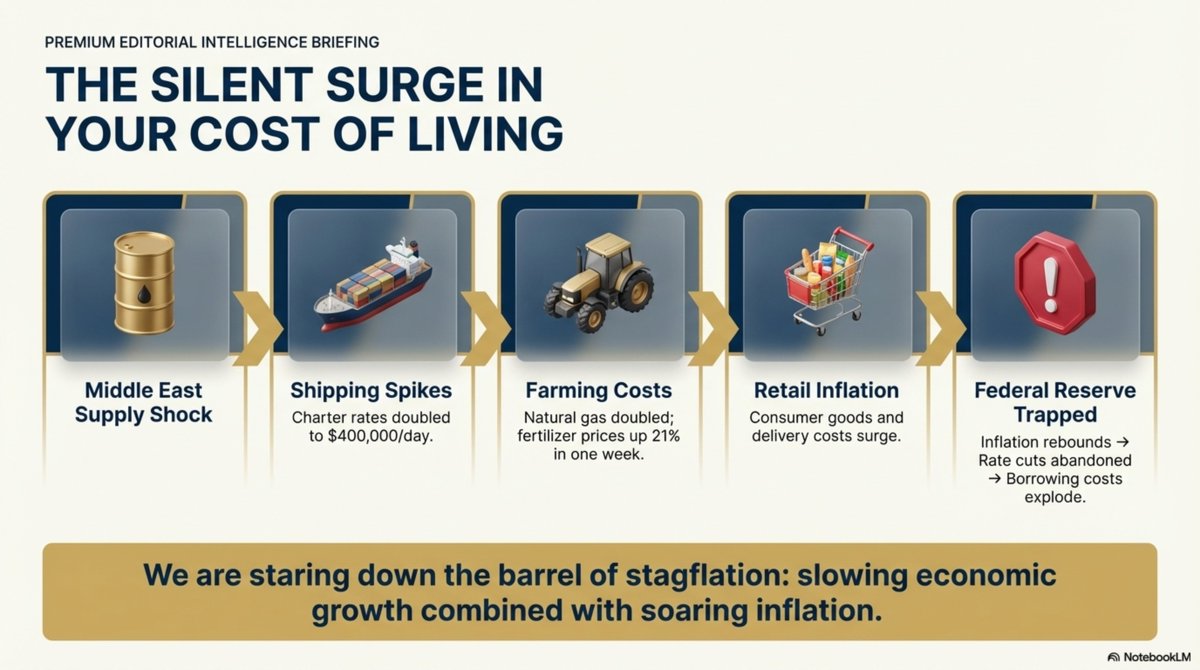 PREMIUM EDITORIAL INTELLIGENCE BRIEFING

THE SILENT SURGE IN YOUR COST OF LIVING

Middle East Supply Shock

Shipping Spikes
Charter rates doubled to $400,000/day.

Farming Costs
Natural gas doubled; fertilizer prices up 21% in one week.

Retail Inflation
Consumer goods and delivery costs surge.

Federal Reserve Trapped
Inflation rebounds → Rate cuts abandoned → Borrowing costs explode.

We are staring down the barrel of stagflation: slowing economic growth combined with soaring inflation.

NotebookLM